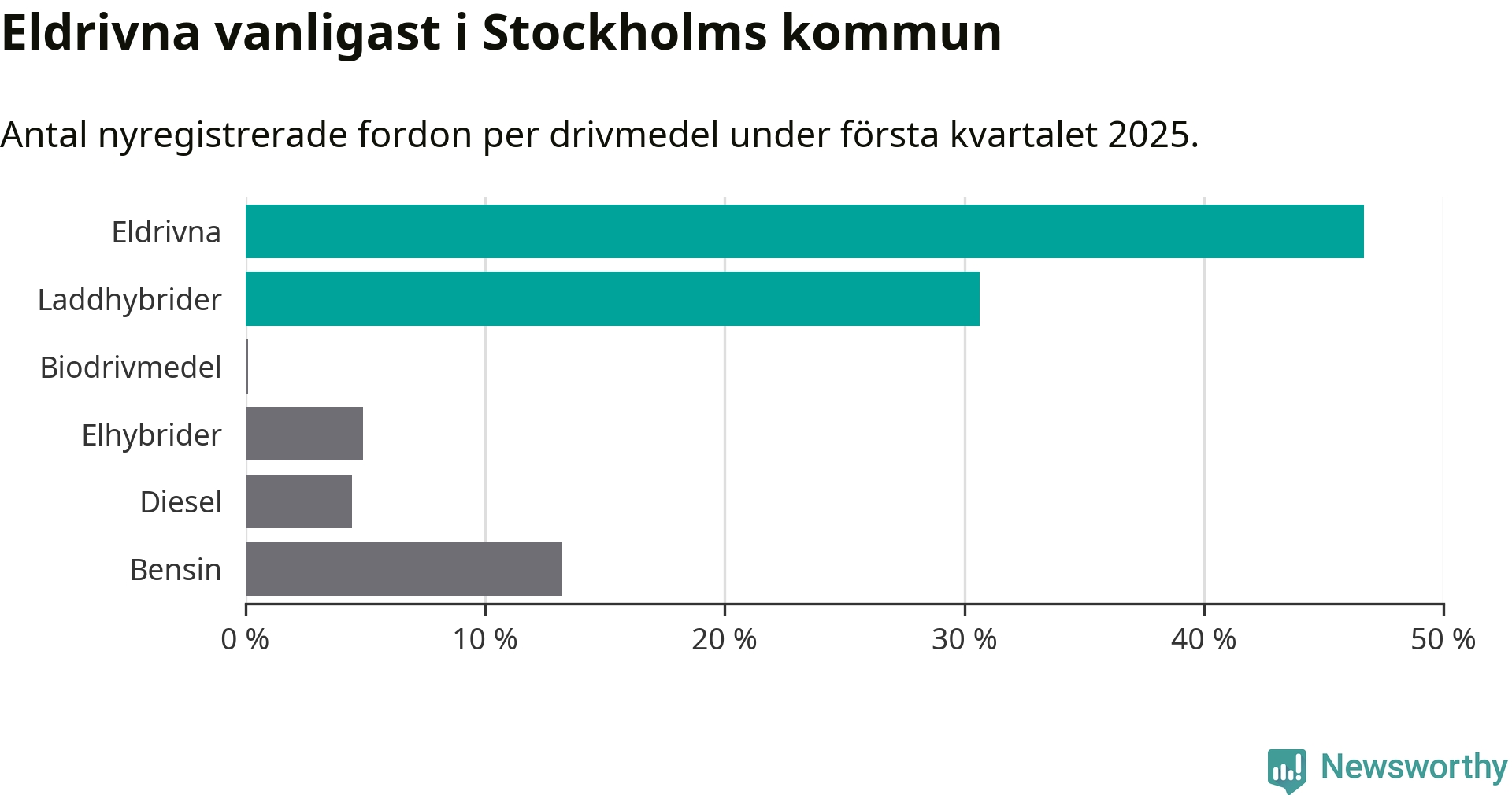 Eldrivna vanligast i Stockholms kommun

Antal nyregistrerade fordon per drivmedel under första kvartalet 2025.

Eldrivna
Laddhybrider
Biodrivmedel
Elhybrider
Diesel
Bensin

0 %
10 %
20 %
30 %
40 %
50 %

Newsworthy